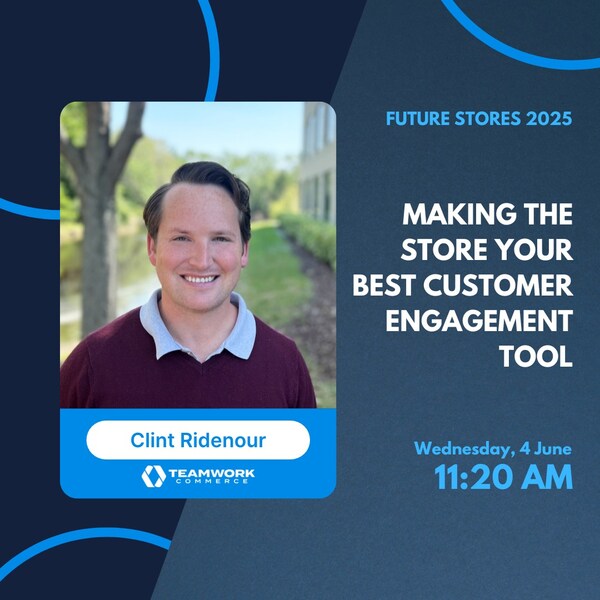 Clint Ridenour

TEAMWORK COMMERCE

FUTURE STORES 2025

MAKING THE STORE YOUR BEST CUSTOMER ENGAGEMENT TOOL

Wednesday, 4 June
11:20 AM